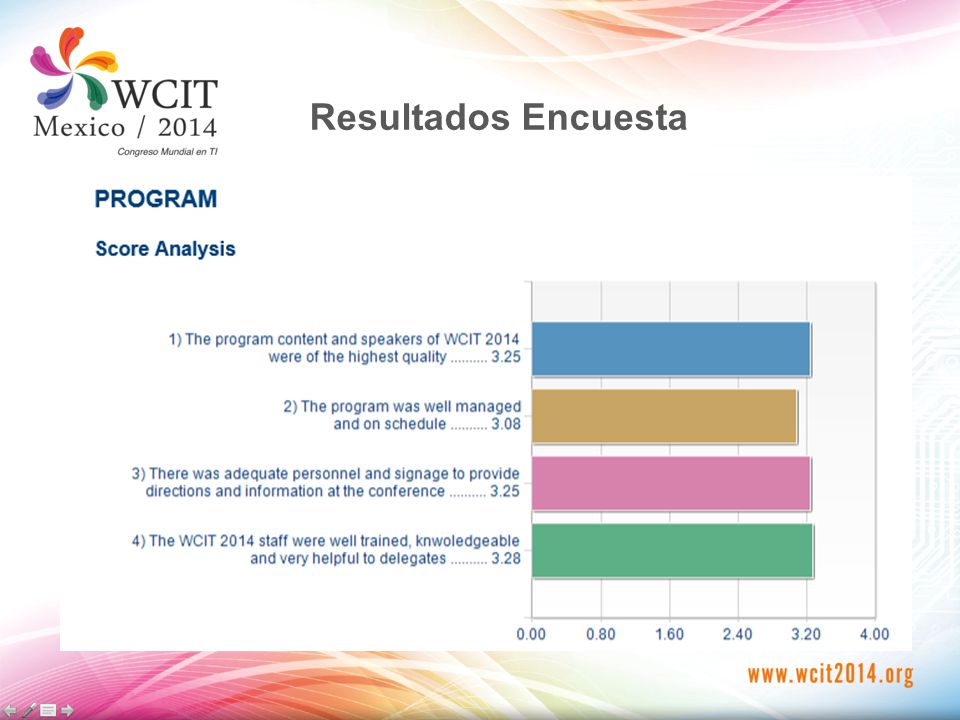 WCIT
Mexico / 2014
Congreso Mundial en TI

Resultados Encuesta

PROGRAM

Score Analysis

1) The program content and speakers of WCIT 2014 were of the highest quality .......... 3.25

2) The program was well managed and on schedule .......... 3.08

3) There was adequate personnel and signage to provide directions and information at the conference .......... 3.25

4) The WCIT 2014 staff were well trained, knwoledgeable and very helpful to delegates .......... 3.28

0.00 0.80 1.60 2.40 3.20 4.00

www.wcit2014.org